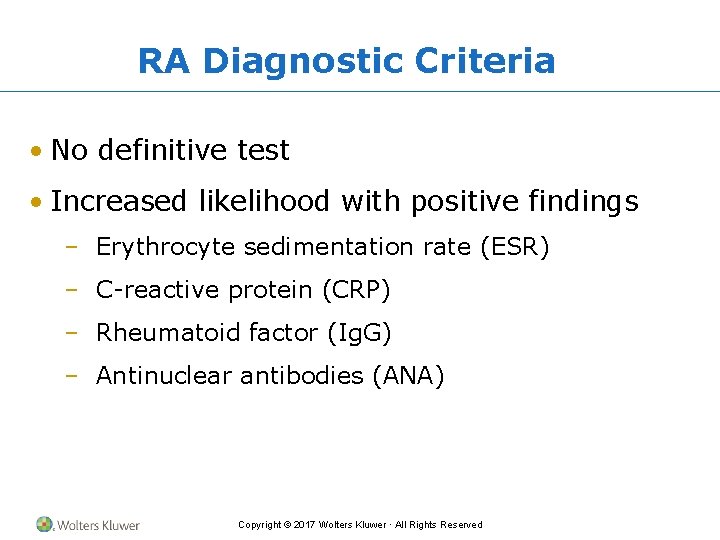 RA Diagnostic Criteria

• No definitive test
• Increased likelihood with positive findings
– Erythrocyte sedimentation rate (ESR)
– C-reactive protein (CRP)
– Rheumatoid factor (IgG)
– Antinuclear antibodies (ANA)

Wolters Kluwer

Copyright © 2017 Wolters Kluwer · All Rights Reserved